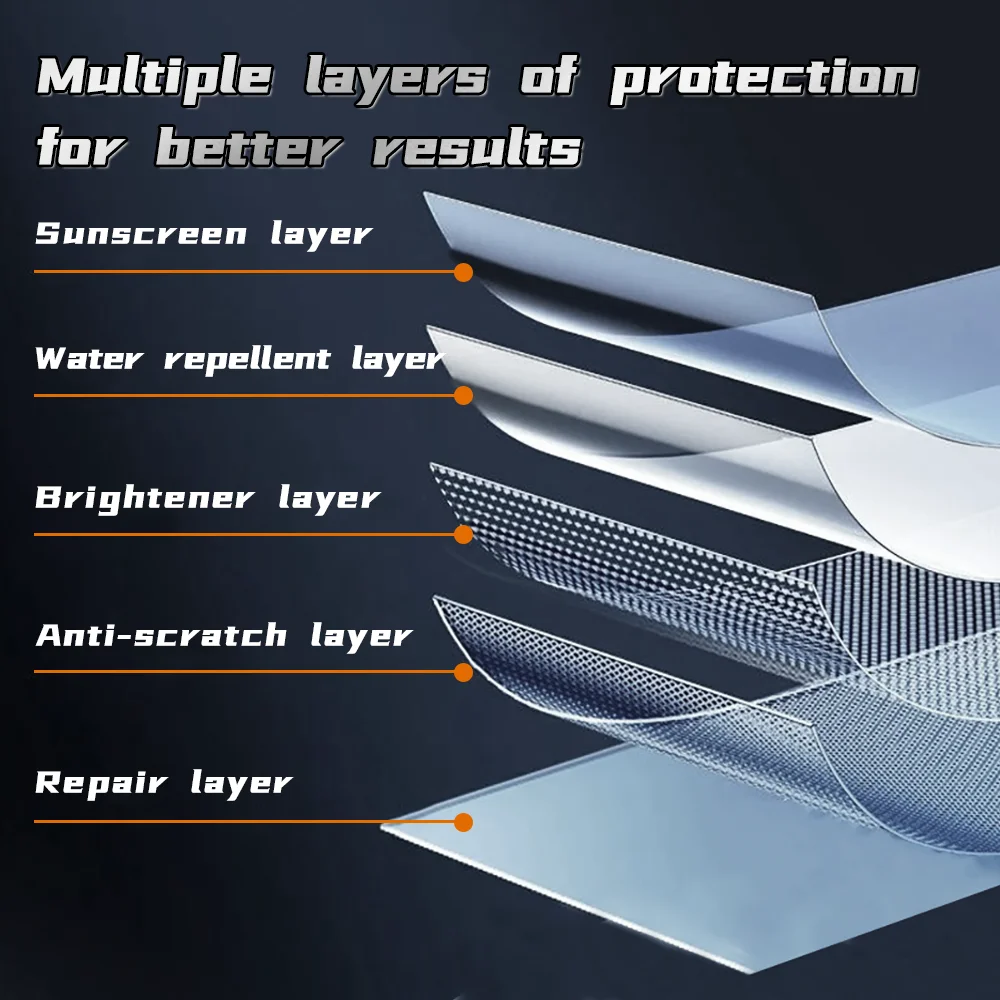 Multiple layers of protection for better results

Sunscreen layer

Water repellent layer

Brightener layer

Anti-scratch layer

Repair layer